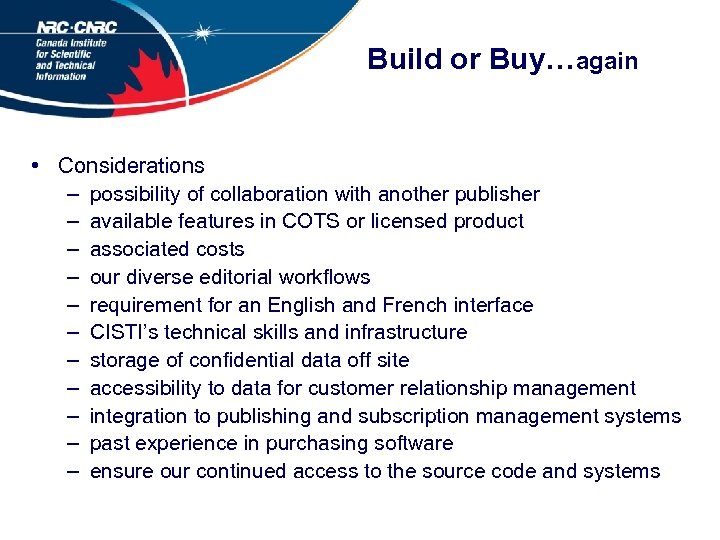 NRC·CNRC
Canada Institute for Scientific and Technical Information

Build or Buy…again

• Considerations
– possibility of collaboration with another publisher
– available features in COTS or licensed product
– associated costs
– our diverse editorial workflows
– requirement for an English and French interface
– CISTI's technical skills and infrastructure
– storage of confidential data off site
– accessibility to data for customer relationship management
– integration to publishing and subscription management systems
– past experience in purchasing software
– ensure our continued access to the source code and systems